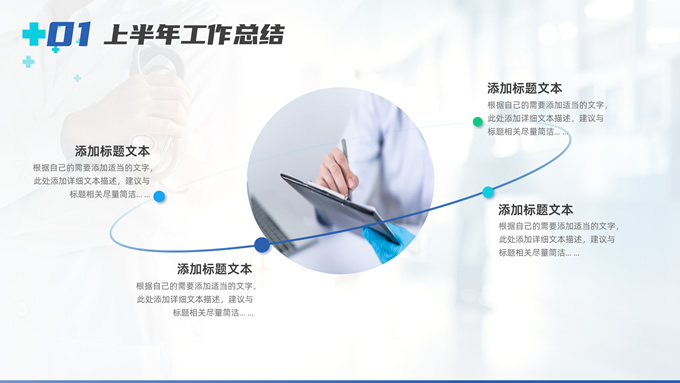 01 上半年工作总结

添加标题文本
根据自己的需要添加适当的文字，此处添加详细文本描述，建议与标题相关尽量简洁... ...

添加标题文本
根据自己的需要添加适当的文字，此处添加详细文本描述，建议与标题相关尽量简洁... ...

添加标题文本
根据自己的需要添加适当的文字，此处添加详细文本描述，建议与标题相关尽量简洁... ...

添加标题文本
根据自己的需要添加适当的文字，此处添加详细文本描述，建议与标题相关尽量简洁... ...